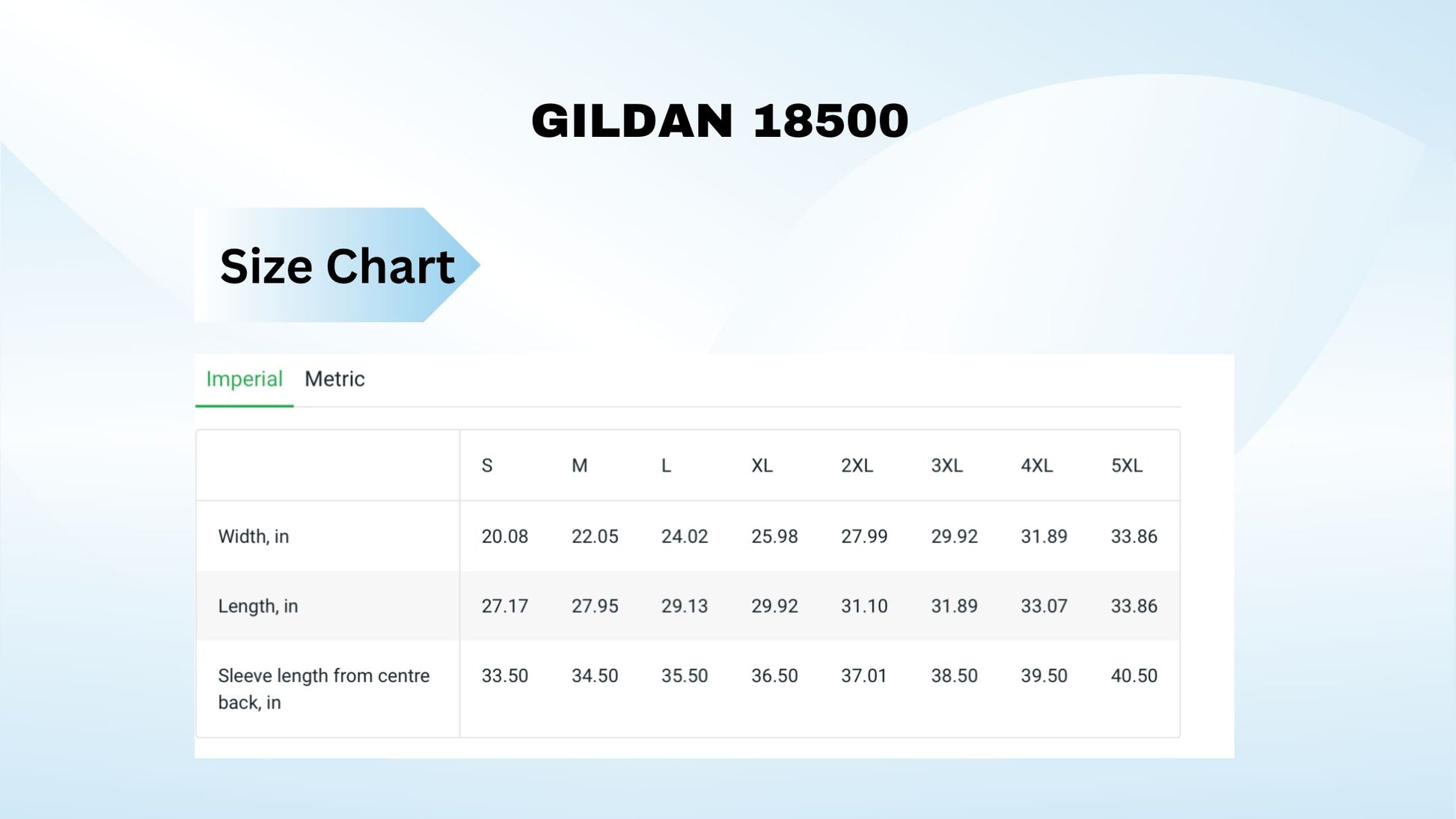 GILDAN 18500

Size Chart

Imperial Metric

| | S | M | L | XL | 2XL | 3XL | 4XL | 5XL |
|---|---|---|---|---|---|---|---|---|
| Width, in | 20.08 | 22.05 | 24.02 | 25.98 | 27.99 | 29.92 | 31.89 | 33.86 |
| Length, in | 27.17 | 27.95 | 29.13 | 29.92 | 31.10 | 31.89 | 33.07 | 33.86 |
| Sleeve length from centre back, in | 33.50 | 34.50 | 35.50 | 36.50 | 37.01 | 38.50 | 39.50 | 40.50 |